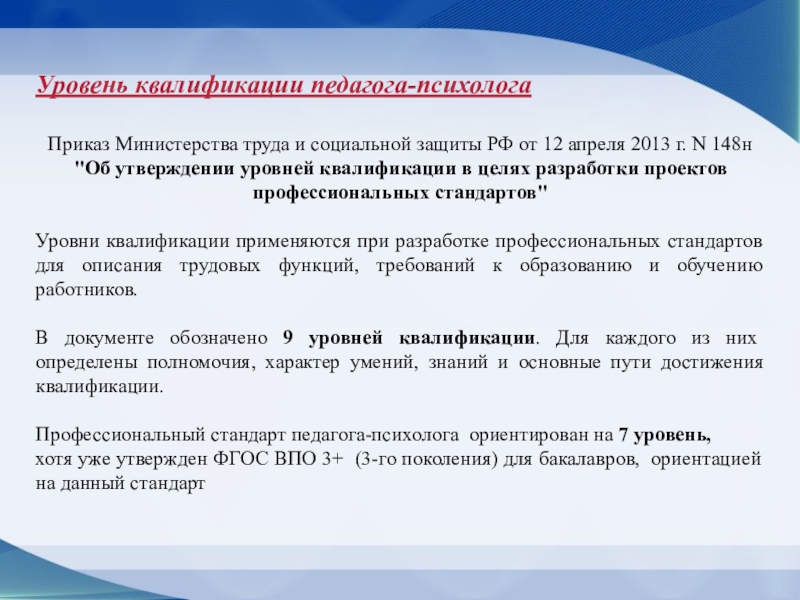 Уровень квалификации педагога-психолога

Приказ Министерства труда и социальной защиты РФ от 12 апреля 2013 г. N 148н "Об утверждении уровней квалификации в целях разработки проектов профессиональных стандартов"

Уровни квалификации применяются при разработке профессиональных стандартов для описания трудовых функций, требований к образованию и обучению работников.

В документе обозначено 9 уровней квалификации. Для каждого из них определены полномочия, характер умений, знаний и основные пути достижения квалификации.

Профессиональный стандарт педагога-психолога ориентирован на 7 уровень, хотя уже утвержден ФГОС ВПО 3+ (3-го поколения) для бакалавров, ориентацией на данный стандарт